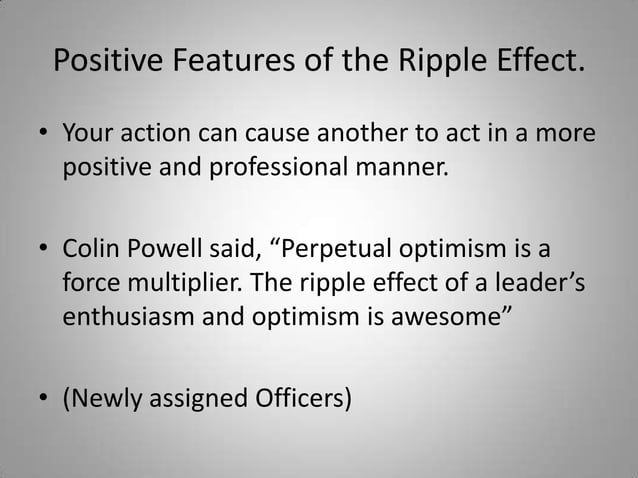 Positive Features of the Ripple Effect.

• Your action can cause another to act in a more positive and professional manner.

• Colin Powell said, “Perpetual optimism is a force multiplier. The ripple effect of a leader’s enthusiasm and optimism is awesome”

• (Newly assigned Officers)